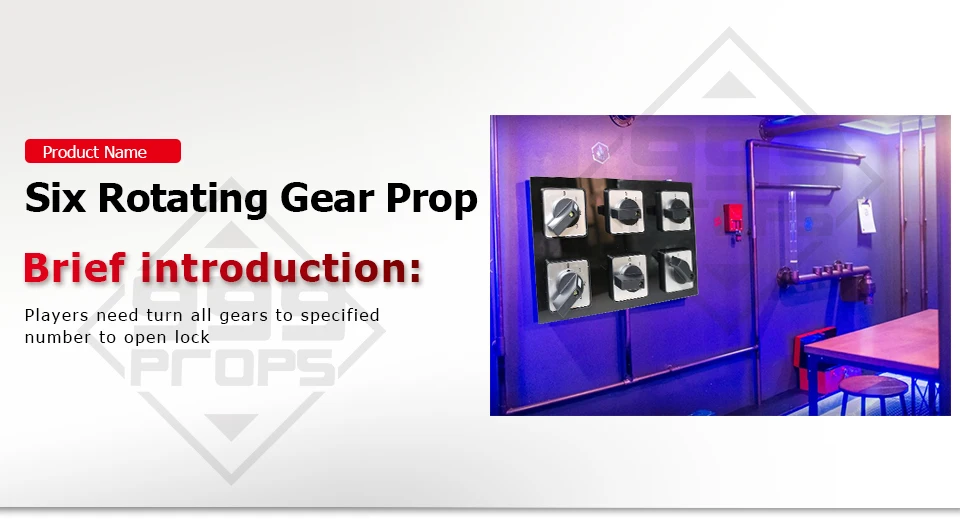 Product Name

Six Rotating Gear Prop

Brief introduction:

Players need turn all gears to specified number to open lock

PROPS